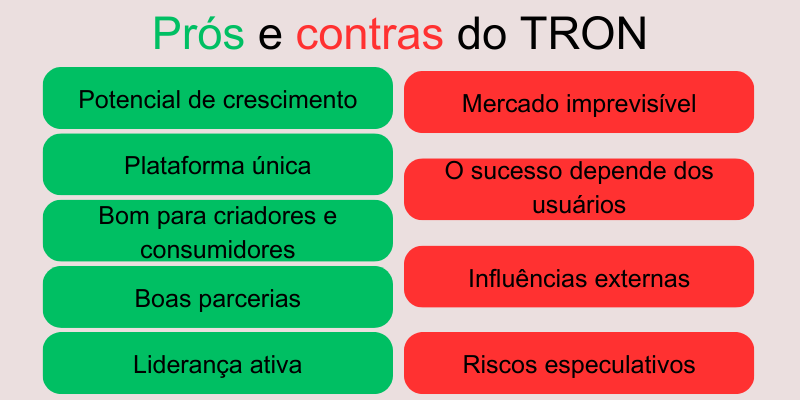 Prós e contras do TRON

Potencial de crescimento

Plataforma única

Bom para criadores e consumidores

Boas parcerias

Liderança ativa

Mercado imprevisível

O sucesso depende dos usuários

Influências externas

Riscos especulativos